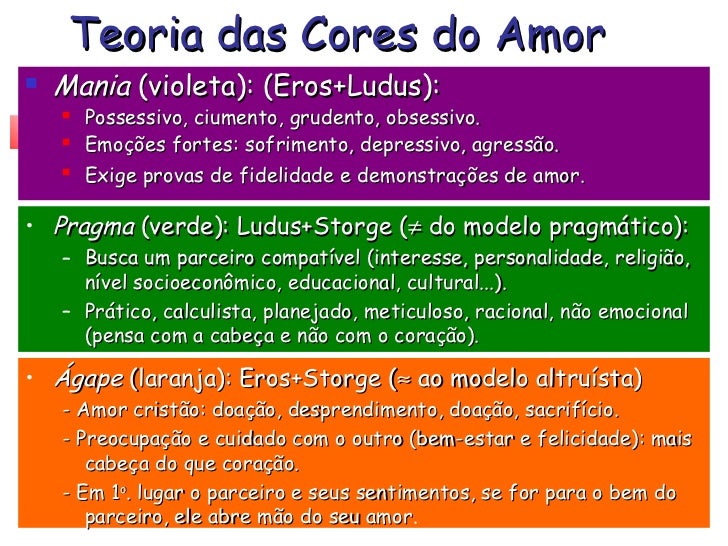 Teoria das Cores do Amor

- Mania (violeta): (Eros+Ludus):
  - Possessivo, ciumento, grudento, obsessivo.
  - Emoções fortes: sofrimento, depressivo, agressão.
  - Exige provas de fidelidade e demonstrações de amor.

• Pragma (verde): Ludus+Storge ($\neq$ do modelo pragmático):
  – Busca um parceiro compatível (interesse, personalidade, religião, nível socioeconômico, educacional, cultural...).
  – Prático, calculista, planejado, meticuloso, racional, não emocional (pensa com a cabeça e não com o coração).

• Ágape (laranja): Eros+Storge ($\approx$ ao modelo altruísta)
  - Amor cristão: doação, desprendimento, doação, sacrifício.
  - Preocupação e cuidado com o outro (bem-estar e felicidade): mais cabeça do que coração.
  - Em 1º. lugar o parceiro e seus sentimentos, se for para o bem do parceiro, ele abre mão do seu amor.